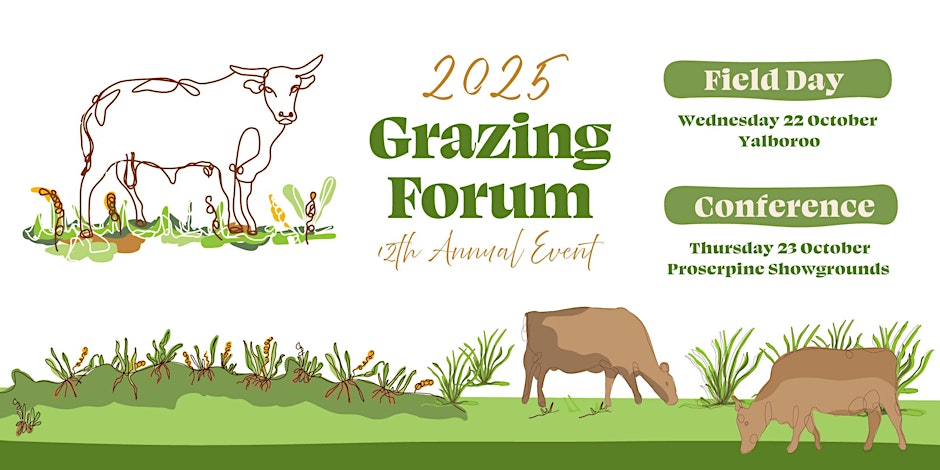 2025
Grazing Forum
12th Annual Event

Field Day
Wednesday 22 October
Yalboroo

Conference
Thursday 23 October
Proserpine Showgrounds